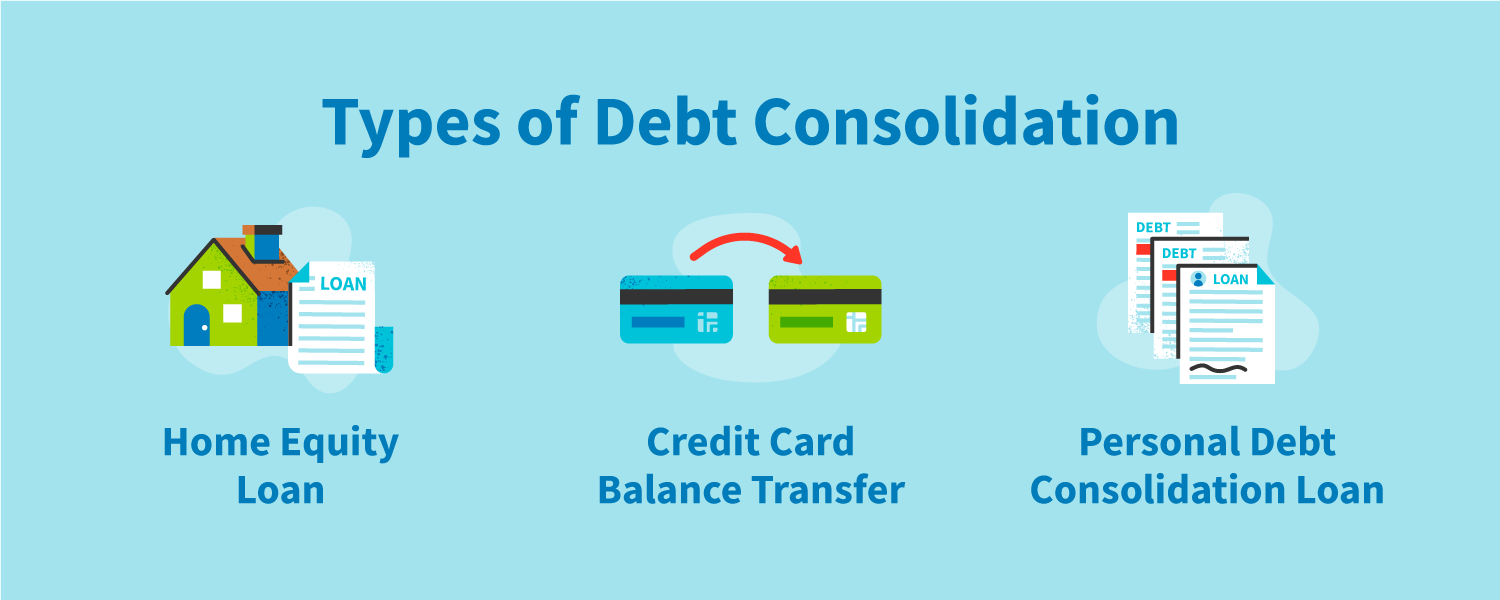 Types of Debt Consolidation

LOAN

Home Equity Loan

Credit Card Balance Transfer

DEBT
DEBT
LOAN

Personal Debt Consolidation Loan